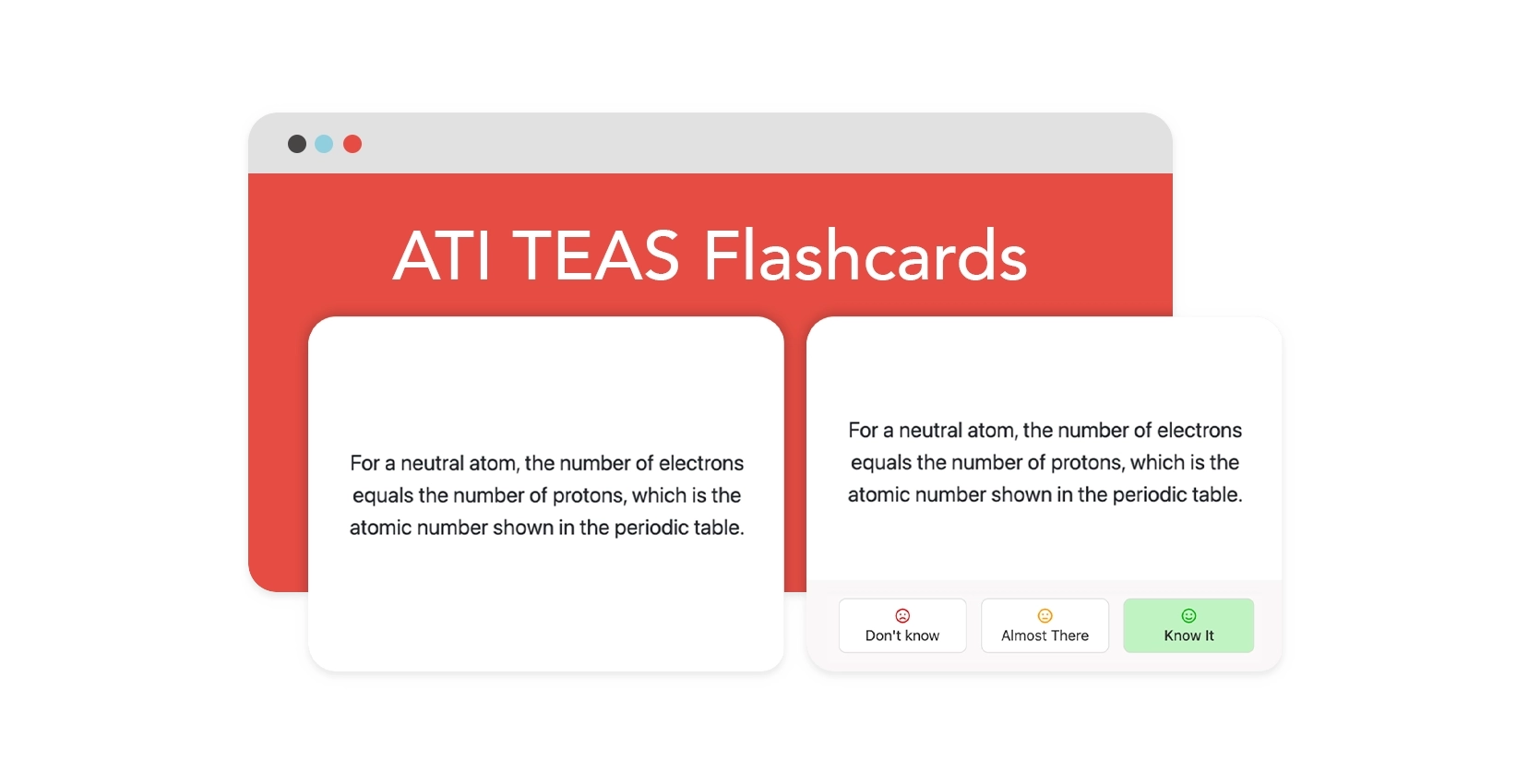 ATI TEAS Flashcards

For a neutral atom, the number of electrons equals the number of protons, which is the atomic number shown in the periodic table.

For a neutral atom, the number of electrons equals the number of protons, which is the atomic number shown in the periodic table.

Don't know

Almost There

Know It